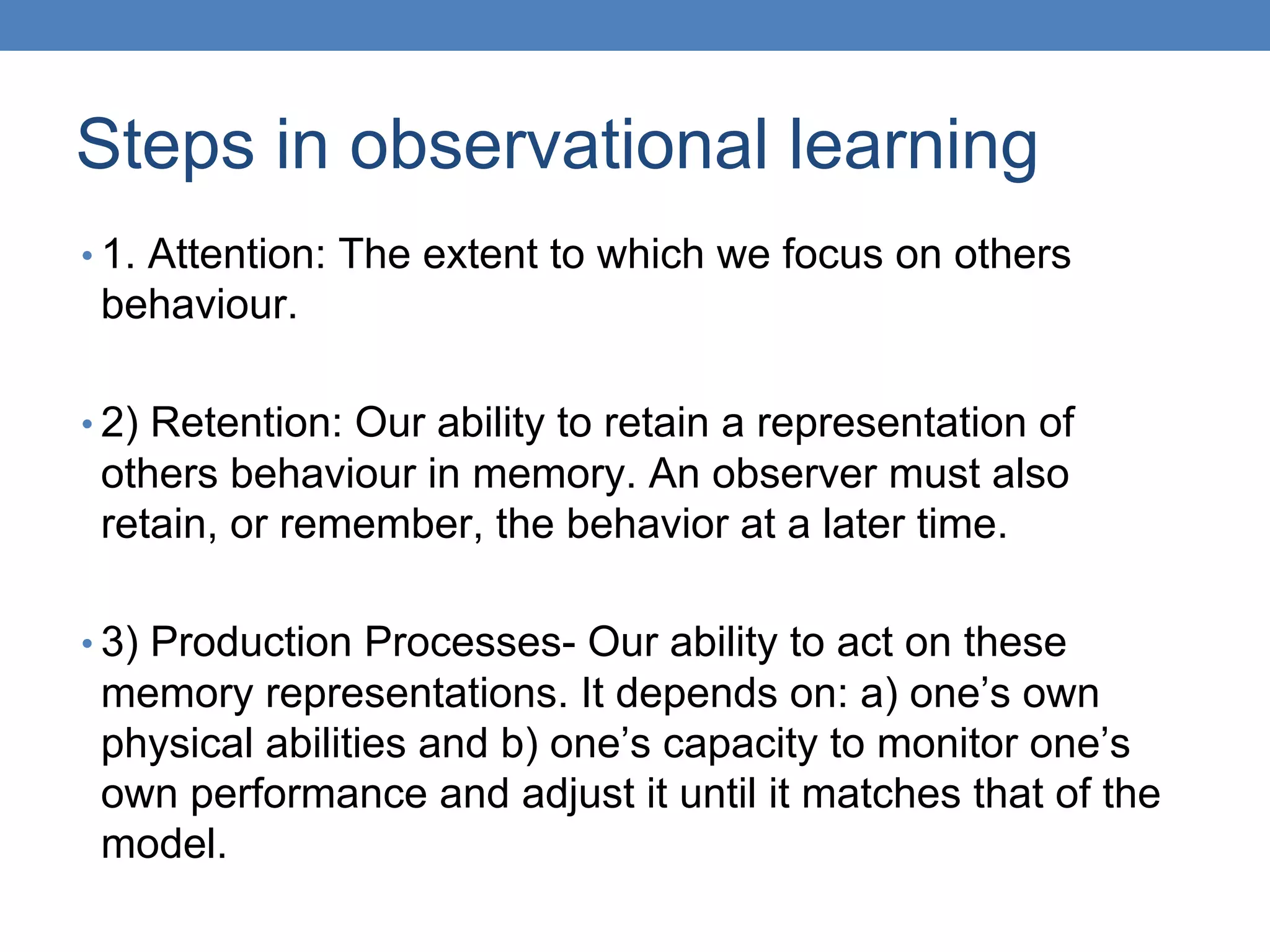 Steps in observational learning

• 1. Attention: The extent to which we focus on others behaviour.

• 2) Retention: Our ability to retain a representation of others behaviour in memory. An observer must also retain, or remember, the behavior at a later time.

• 3) Production Processes- Our ability to act on these memory representations. It depends on: a) one’s own physical abilities and b) one’s capacity to monitor one’s own performance and adjust it until it matches that of the model.